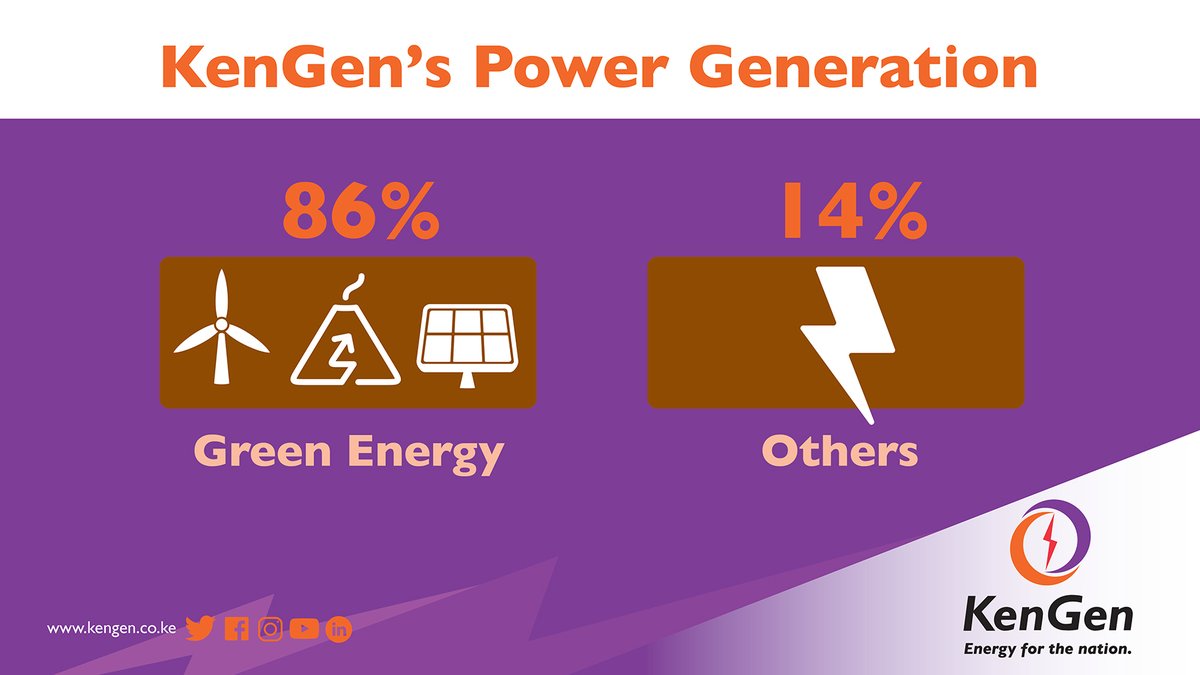 KenGen's Power Generation

86%

Green Energy

14%

Others

www.kengen.co.ke

KenGen
Energy for the nation.